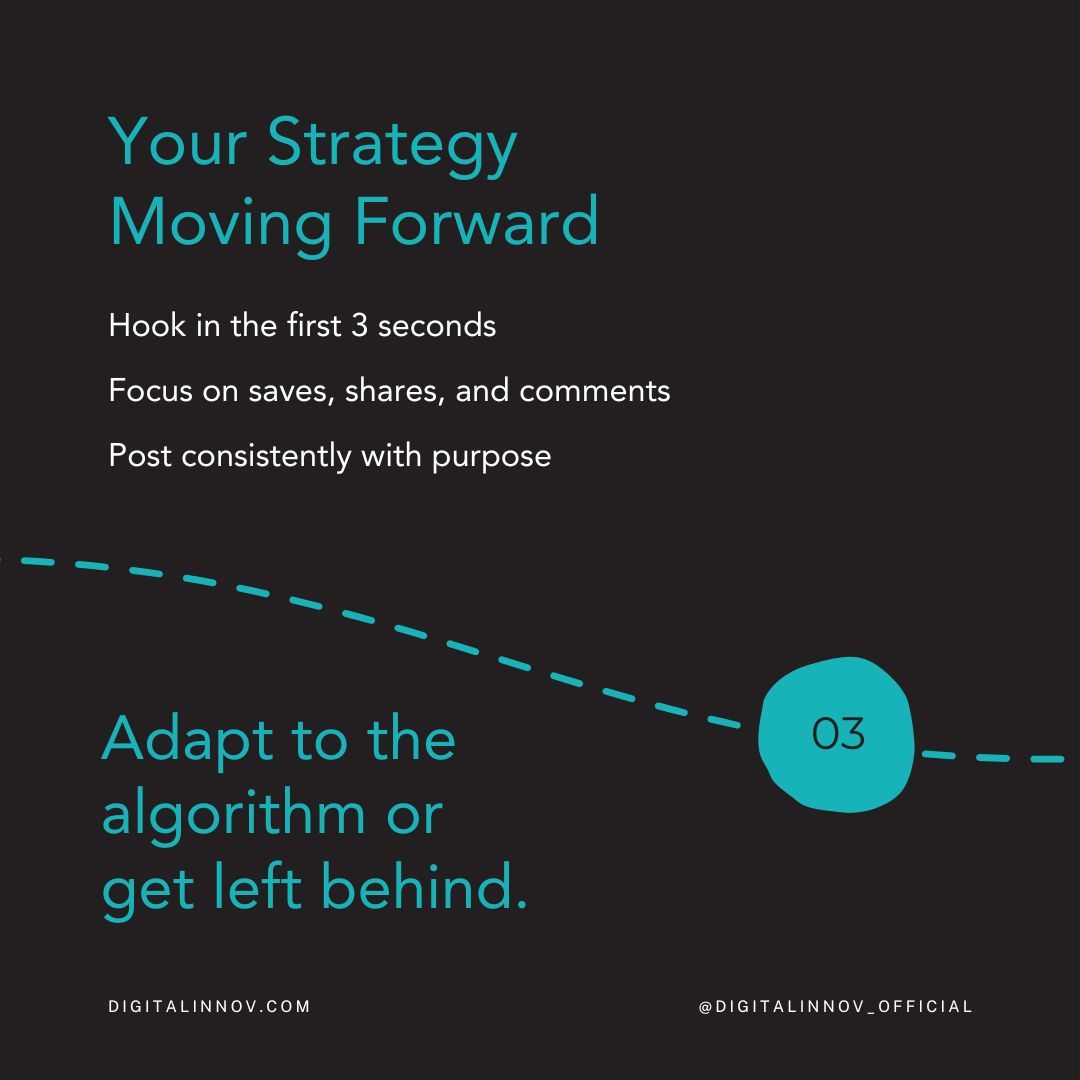 Your Strategy Moving Forward

Hook in the first 3 seconds

Focus on saves, shares, and comments

Post consistently with purpose

03

Adapt to the algorithm or get left behind.

DIGITALINNOV.COM

@DIGITALINNOV_OFFICIAL